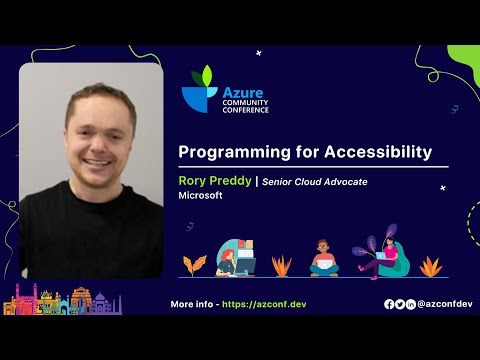 Azure
COMMUNITY
CONFERENCE

Programming for Accessibility

Rory Preddy | Senior Cloud Advocate
Microsoft

More info - https://azconf.dev

@azconfdev